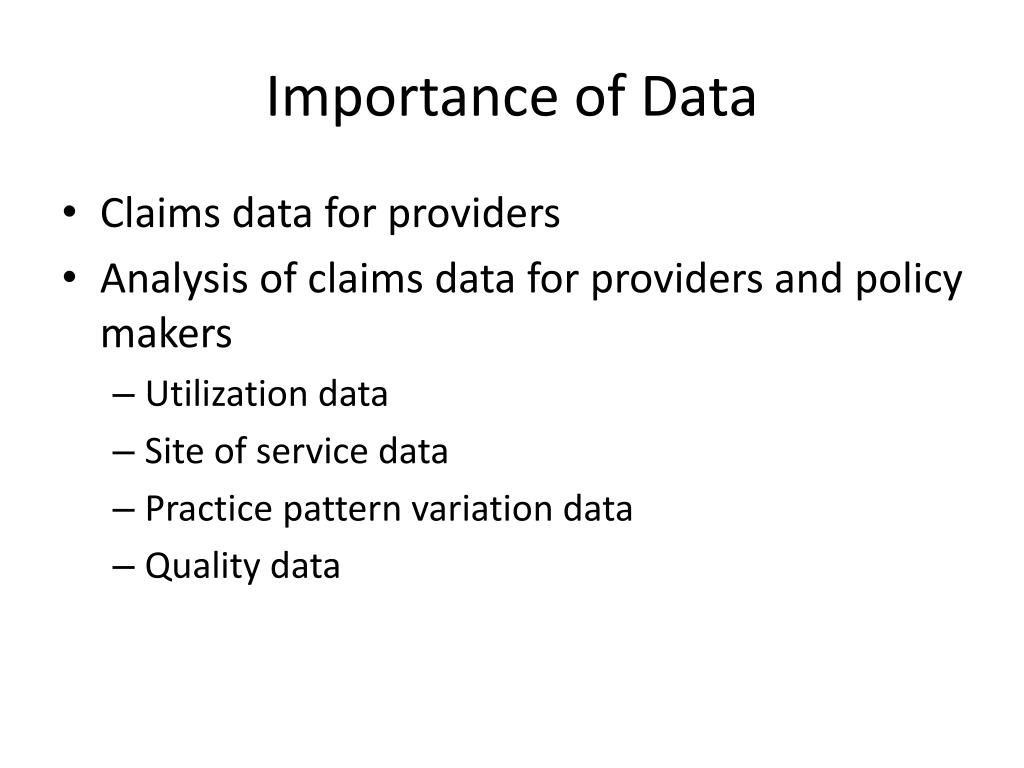 Importance of Data

• Claims data for providers
• Analysis of claims data for providers and policy makers
– Utilization data
– Site of service data
– Practice pattern variation data
– Quality data